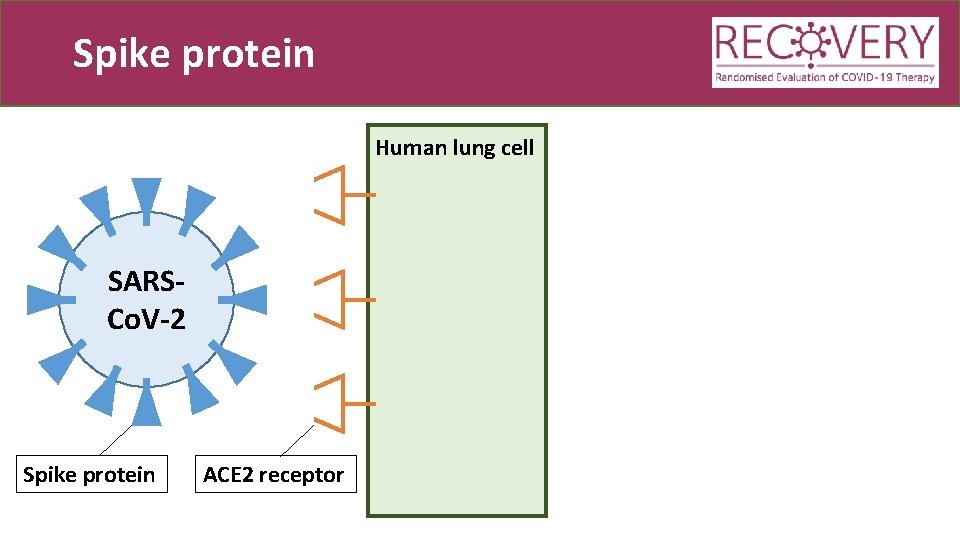 Spike protein

RECOVERY
Randomised Evaluation of COVID-19 Therapy

Human lung cell

SARS-CoV-2

Spike protein

ACE2 receptor